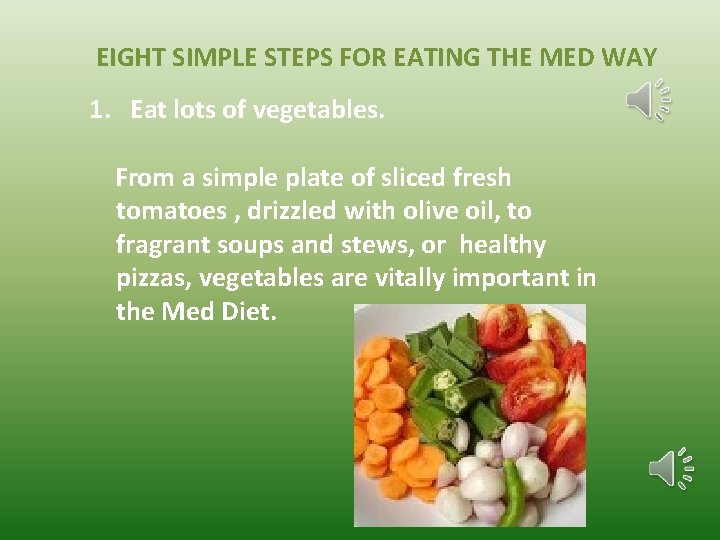 EIGHT SIMPLE STEPS FOR EATING THE MED WAY

1. Eat lots of vegetables.

From a simple plate of sliced fresh tomatoes , drizzled with olive oil, to fragrant soups and stews, or healthy pizzas, vegetables are vitally important in the Med Diet.